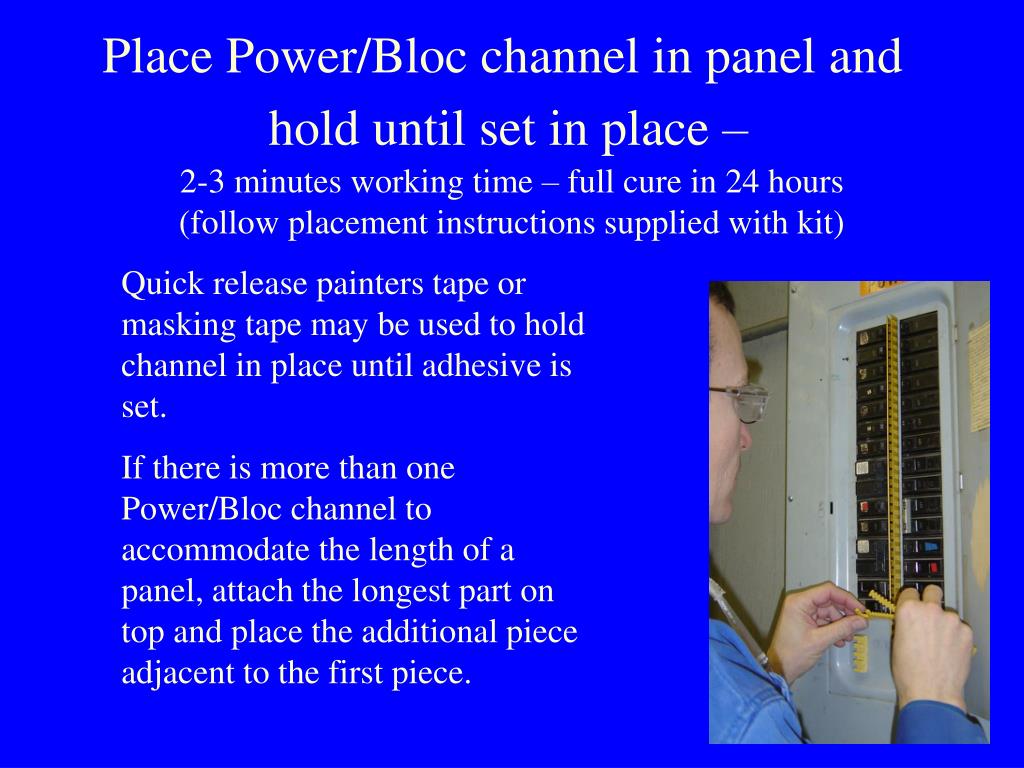 Place Power/Bloc channel in panel and hold until set in place –
2-3 minutes working time – full cure in 24 hours
(follow placement instructions supplied with kit)

Quick release painters tape or masking tape may be used to hold channel in place until adhesive is set.

If there is more than one Power/Bloc channel to accommodate the length of a panel, attach the longest part on top and place the additional piece adjacent to the first piece.